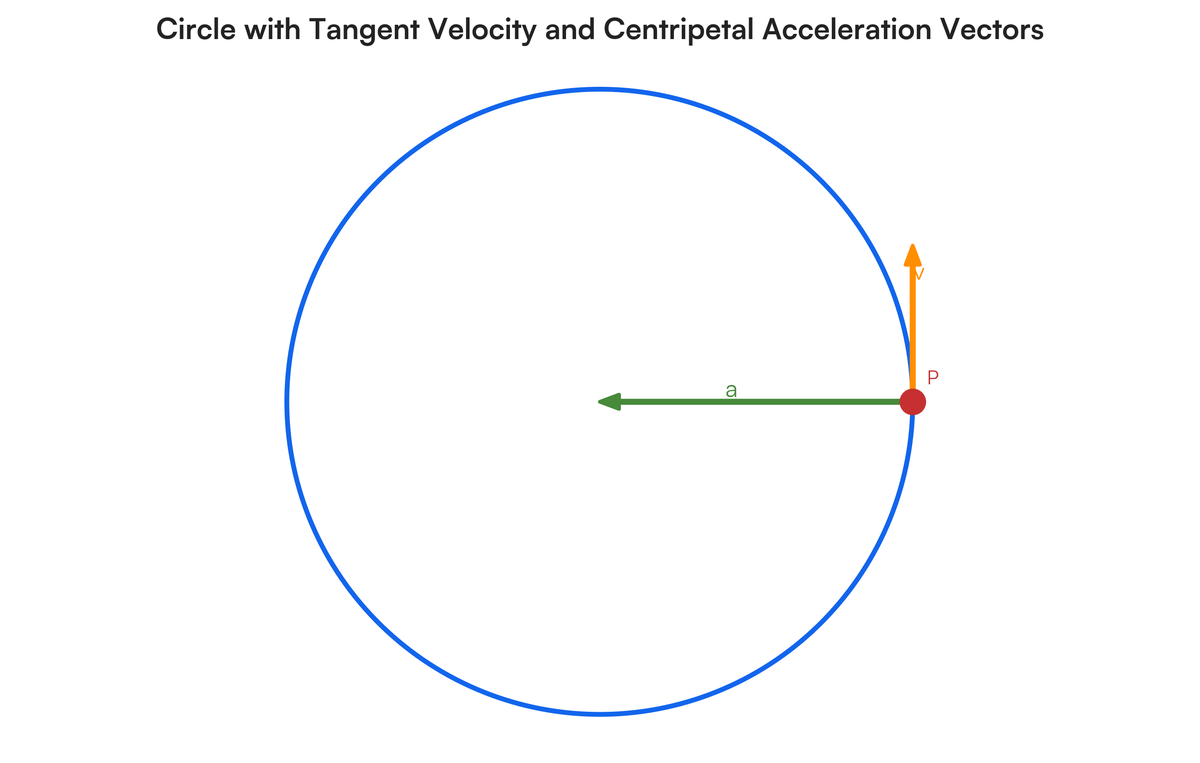 Circle with Tangent Velocity and Centripetal Acceleration Vectors

v

P

a